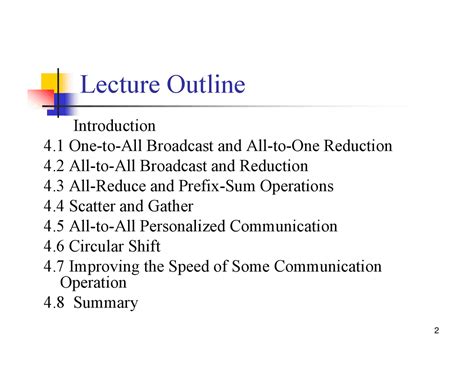 Lecture Outline

Introduction
4.1 One-to-All Broadcast and All-to-One Reduction
4.2 All-to-All Broadcast and Reduction
4.3 All-Reduce and Prefix-Sum Operations
4.4 Scatter and Gather
4.5 All-to-All Personalized Communication
4.6 Circular Shift
4.7 Improving the Speed of Some Communication Operation
4.8 Summary

2